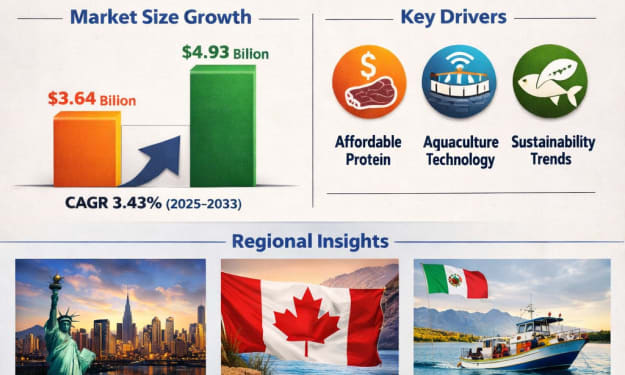 Market Size Growth

$3.64 Bilion

$4.93 Bilion

CAGR 3.43% (2025–2033)

Key Drivers

Affordable Protein

Aquaculture Technology

Sustainability Trends

Regional Insights